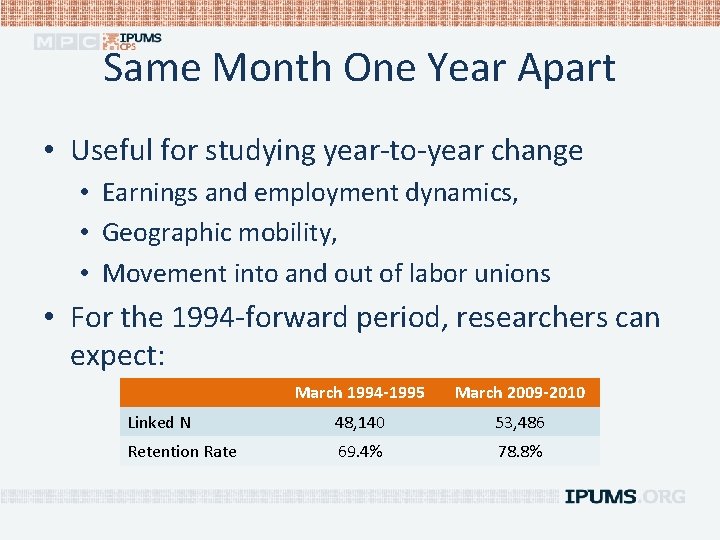 MPC IPUMS CPS

Same Month One Year Apart

• Useful for studying year-to-year change
  • Earnings and employment dynamics,
  • Geographic mobility,
  • Movement into and out of labor unions
• For the 1994-forward period, researchers can expect:

| | March 1994-1995 | March 2009-2010 |
|---|---|---|
| Linked N | 48,140 | 53,486 |
| Retention Rate | 69.4% | 78.8% |

IPUMS.ORG